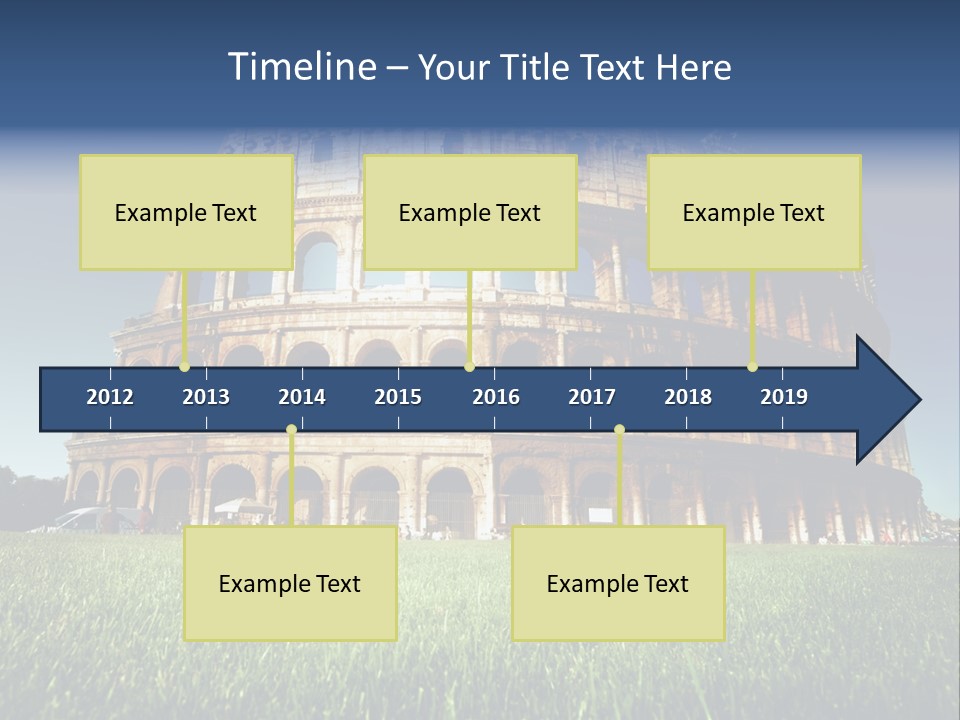 Timeline – Your Title Text Here

Example Text

Example Text

Example Text

2012 2013 2014 2015 2016 2017 2018 2019

Example Text

Example Text